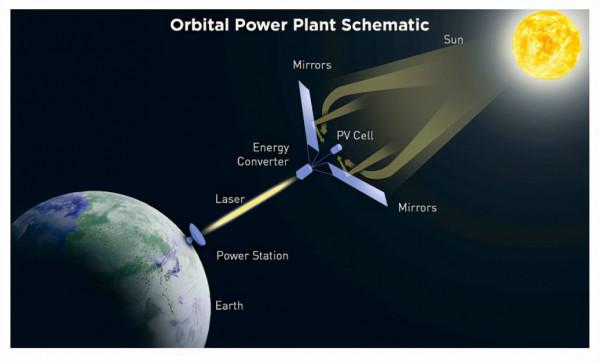 Orbital Power Plant Schematic

Sun

Mirrors

PV Cell

Energy Converter

Laser

Mirrors

Power Station

Earth